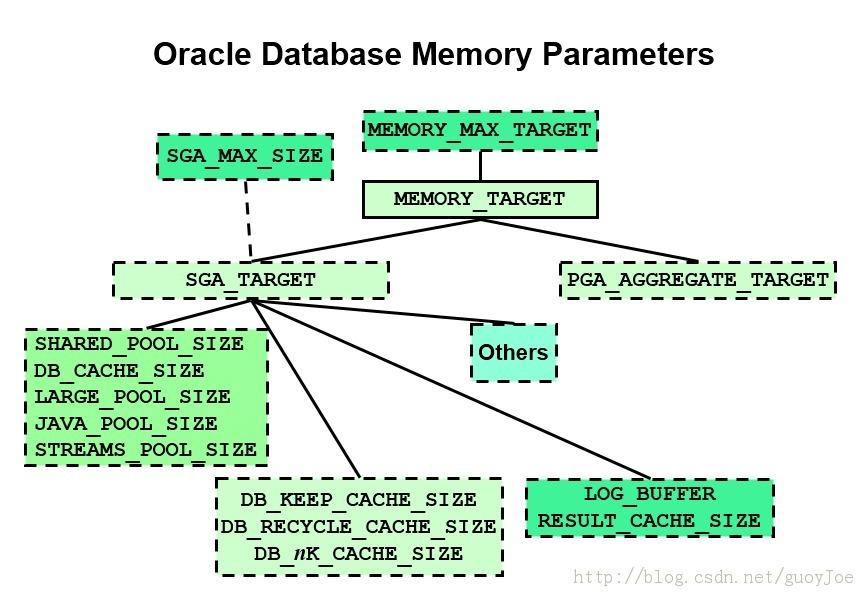 Oracle Database Memory Parameters

MEMORY_MAX_TARGET

SGA_MAX_SIZE

MEMORY_TARGET

SGA_TARGET

PGA_AGGREGATE_TARGET

SHARED_POOL_SIZE
DB_CACHE_SIZE
LARGE_POOL_SIZE
JAVA_POOL_SIZE
STREAMS_POOL_SIZE

Others

DB_KEEP_CACHE_SIZE
DB_RECYCLE_CACHE_SIZE
DB_nK_CACHE_SIZE

LOG_BUFFER
RESULT_CACHE_SIZE

http://blog.csdn.net/guoyJoe